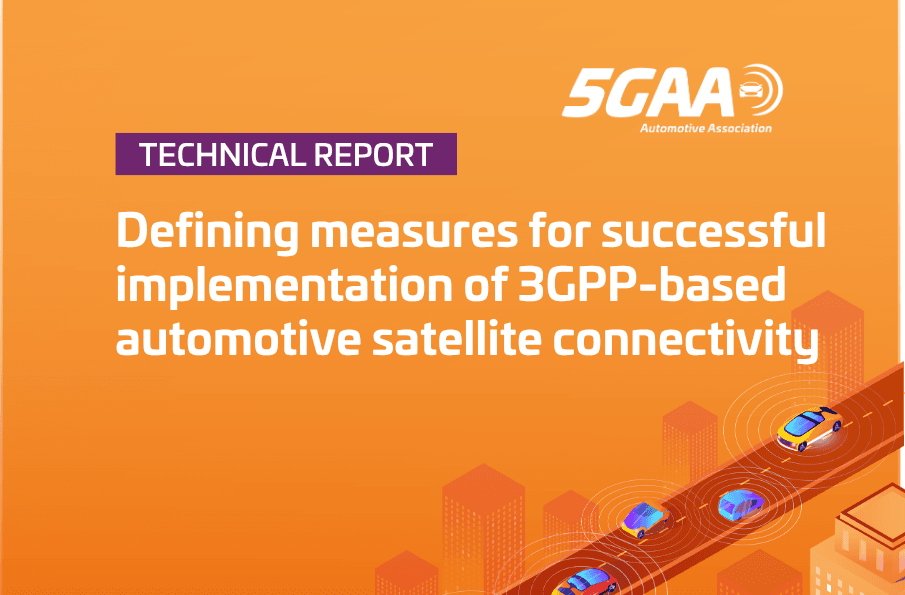 5GAA
Automotive Association

TECHNICAL REPORT

Defining measures for successful implementation of 3GPP-based automotive satellite connectivity